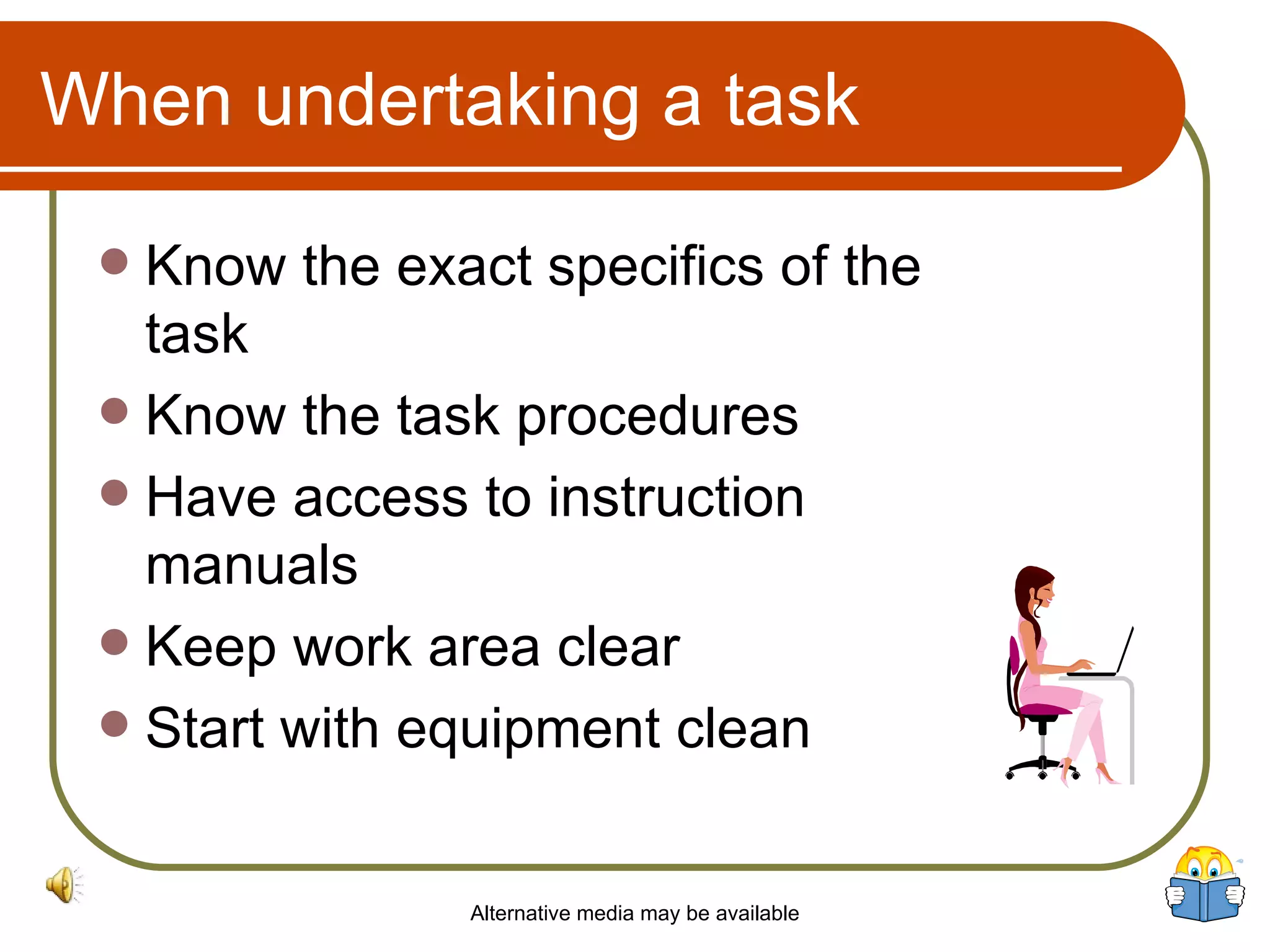 When undertaking a task

- Know the exact specifics of the task
- Know the task procedures
- Have access to instruction manuals
- Keep work area clear
- Start with equipment clean

Alternative media may be available